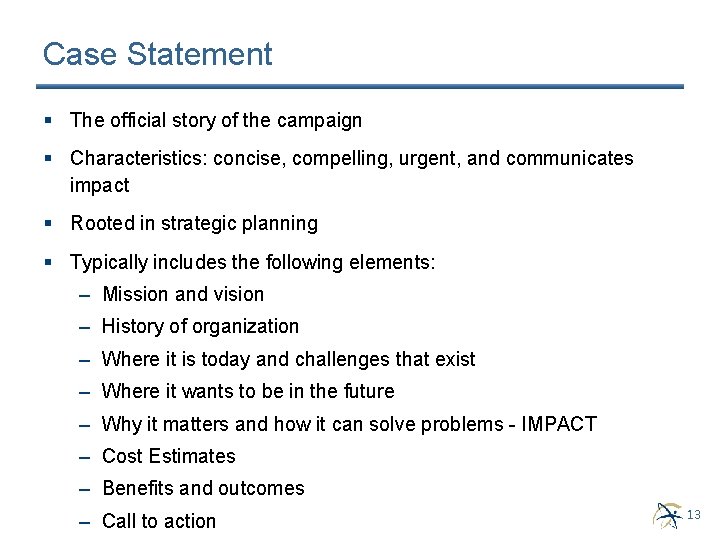 Case Statement

▪ The official story of the campaign

▪ Characteristics: concise, compelling, urgent, and communicates impact

▪ Rooted in strategic planning

▪ Typically includes the following elements:

– Mission and vision

– History of organization

– Where it is today and challenges that exist

– Where it wants to be in the future

– Why it matters and how it can solve problems - IMPACT

– Cost Estimates

– Benefits and outcomes

– Call to action

13